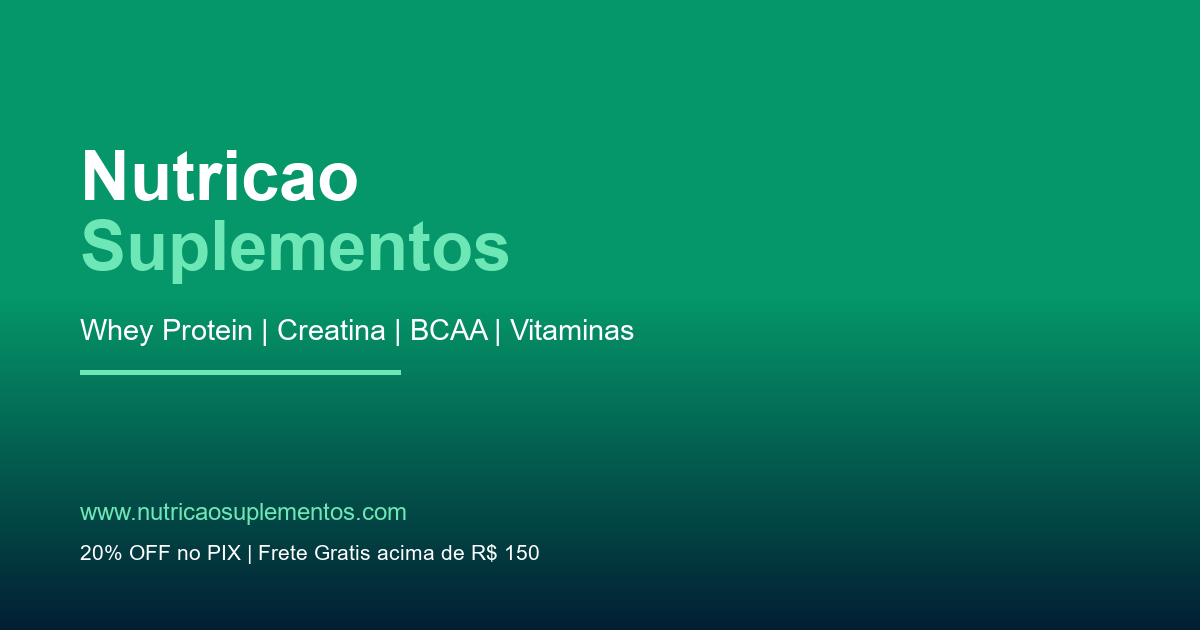 Nutricao
Suplementos

Whey Protein | Creatina | BCAA | Vitaminas

www.nutricaosuplementos.com

20% OFF no PIX | Frete Gratis acima de R$ 150